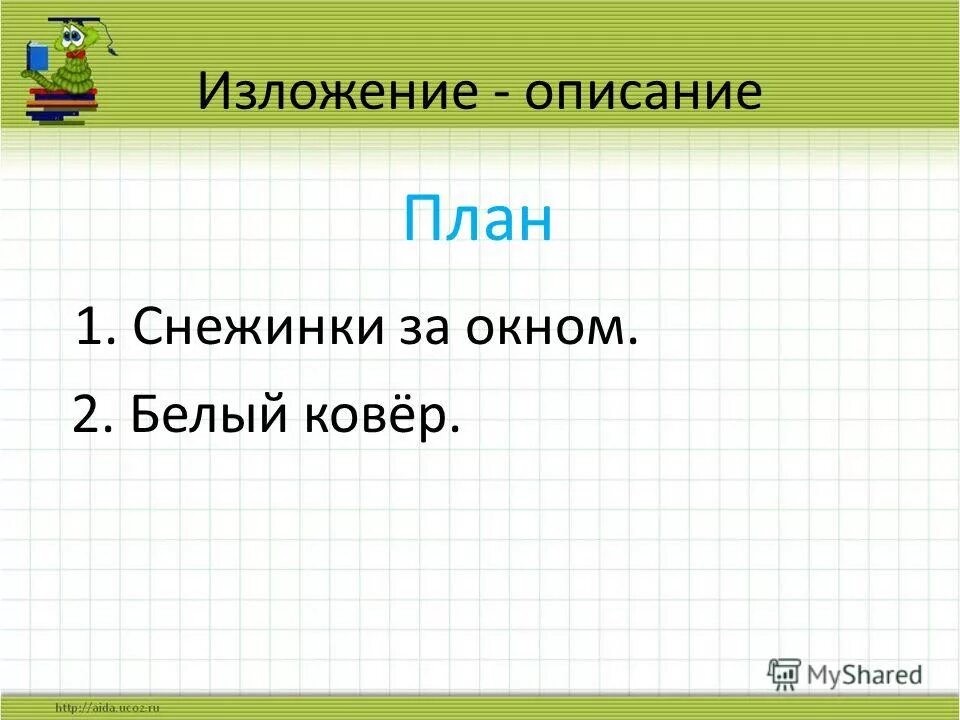 Изложение - описание

План

1. Снежинки за окном.

2. Белый ковёр.

MyShared

http://aida.ucoz.ru